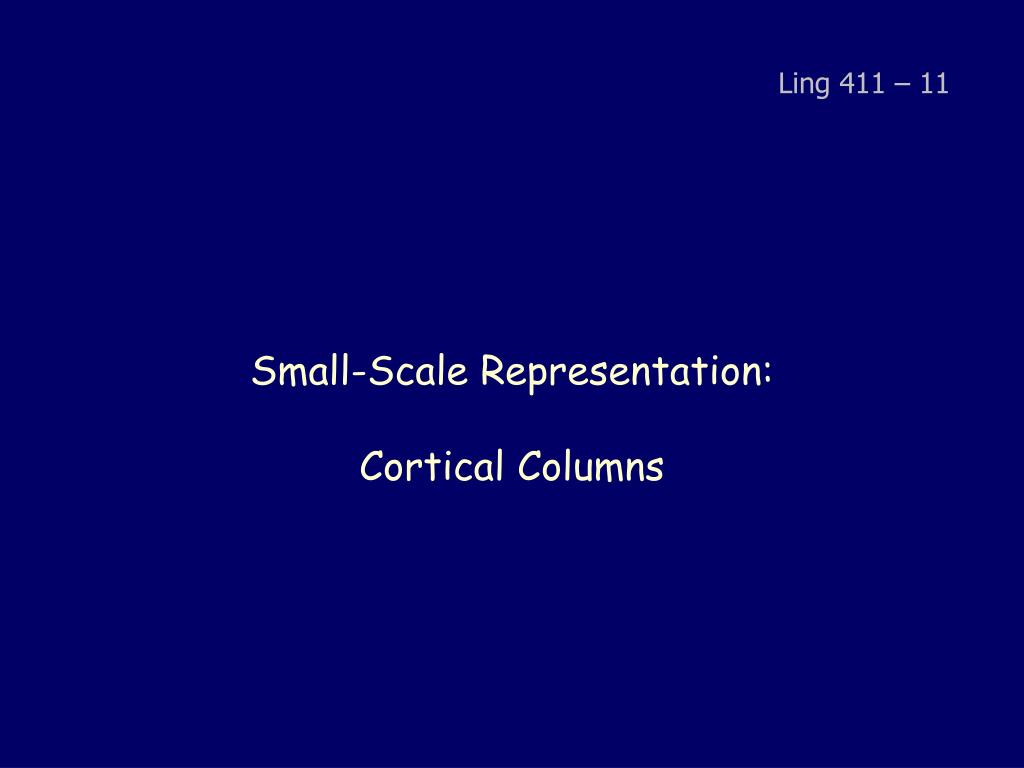 Ling 411 – 11

Small-Scale Representation:

Cortical Columns